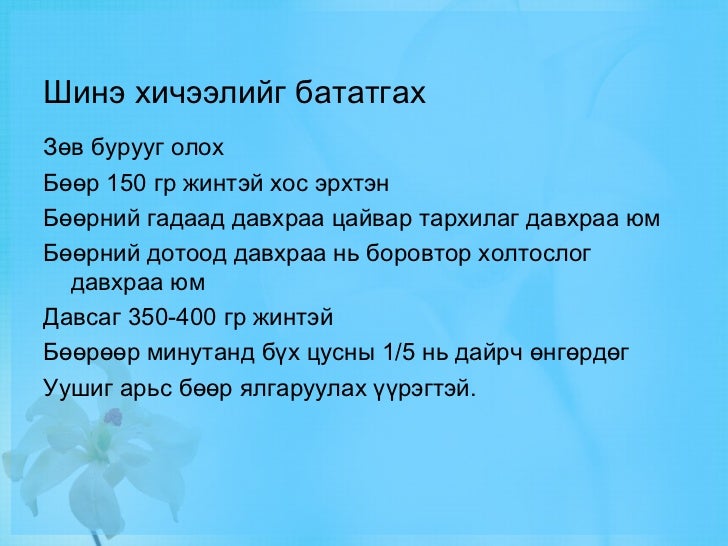 Шинэ хичээлийг бататгах

Зөв бурууг олох

Бөөр 150 гр жинтэй хос эрхтэн

Бөөрний гадаад давхраа цайвар тархилаг давхраа юм

Бөөрний дотоод давхраа нь боровтор холтослог давхраа юм

Давсаг 350-400 гр жинтэй

Бөөрөөр минутанд бүх цусны 1/5 нь дайрч өнгөрдөг

Уушиг арьс бөөр ялгаруулах үүрэгтэй.